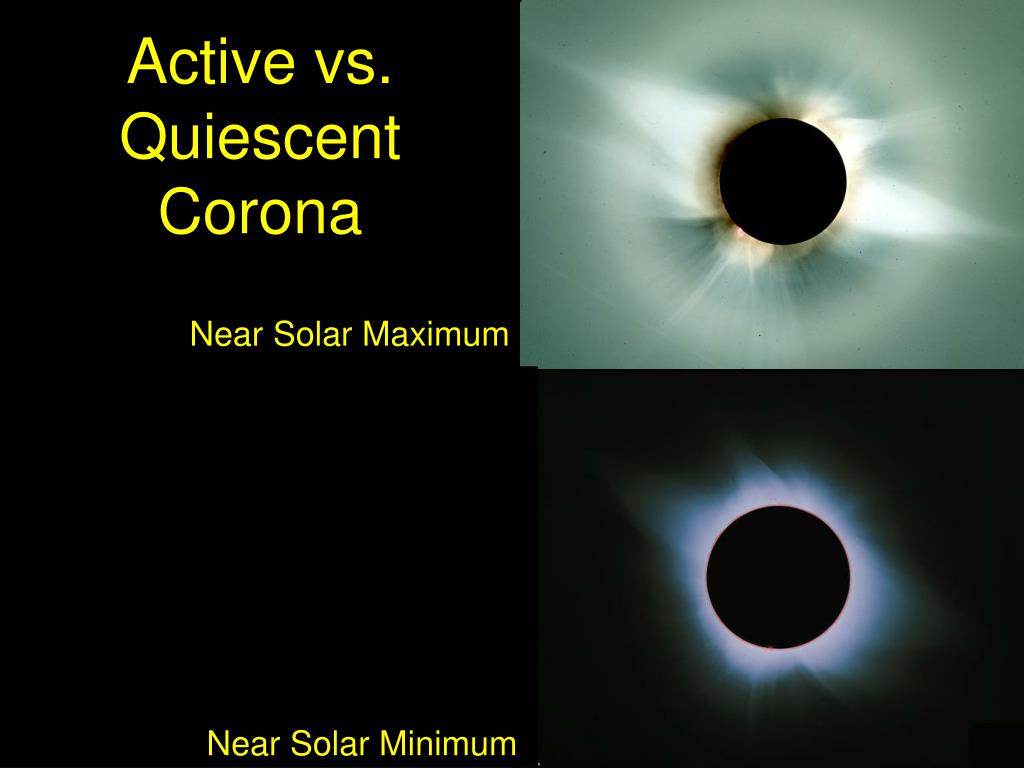 Active vs. Quiescent Corona

Near Solar Maximum

Near Solar Minimum